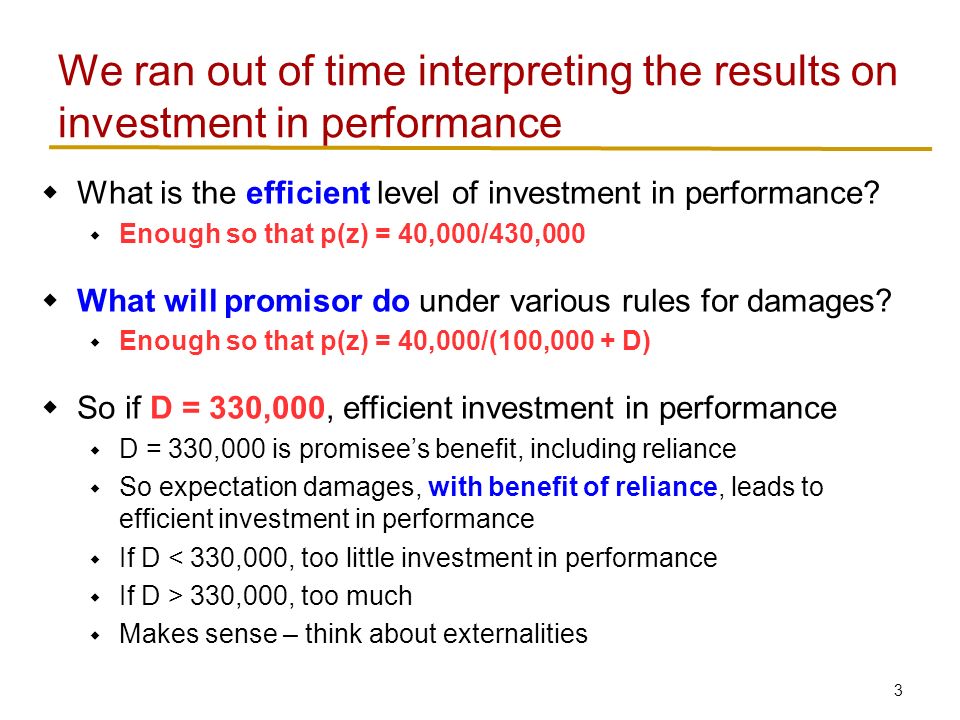 We ran out of time interpreting the results on investment in performance

- What is the efficient level of investment in performance?
  - Enough so that p(z) = 40,000/430,000

- What will promisor do under various rules for damages?
  - Enough so that p(z) = 40,000/(100,000 + D)

- So if D = 330,000, efficient investment in performance
  - D = 330,000 is promisee's benefit, including reliance
  - So expectation damages, with benefit of reliance, leads to efficient investment in performance
  - If D < 330,000, too little investment in performance
  - If D > 330,000, too much
  - Makes sense – think about externalities

3